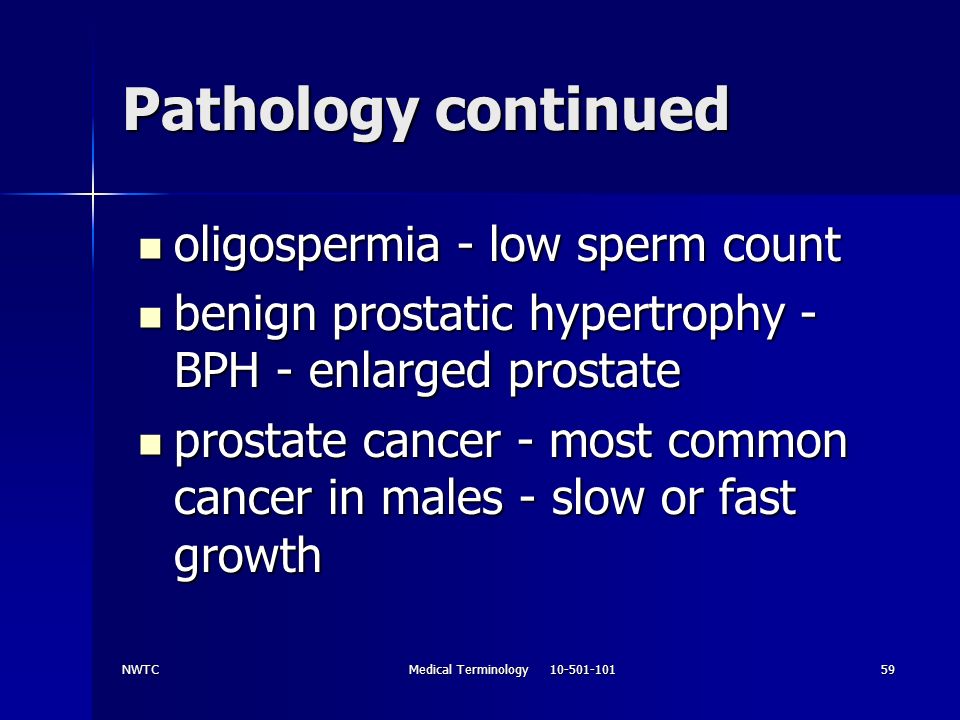 Pathology continued

- oligospermia - low sperm count
- benign prostatic hypertrophy - BPH - enlarged prostate
- prostate cancer - most common cancer in males - slow or fast growth

NWTC

Medical Terminology 10-501-101

59